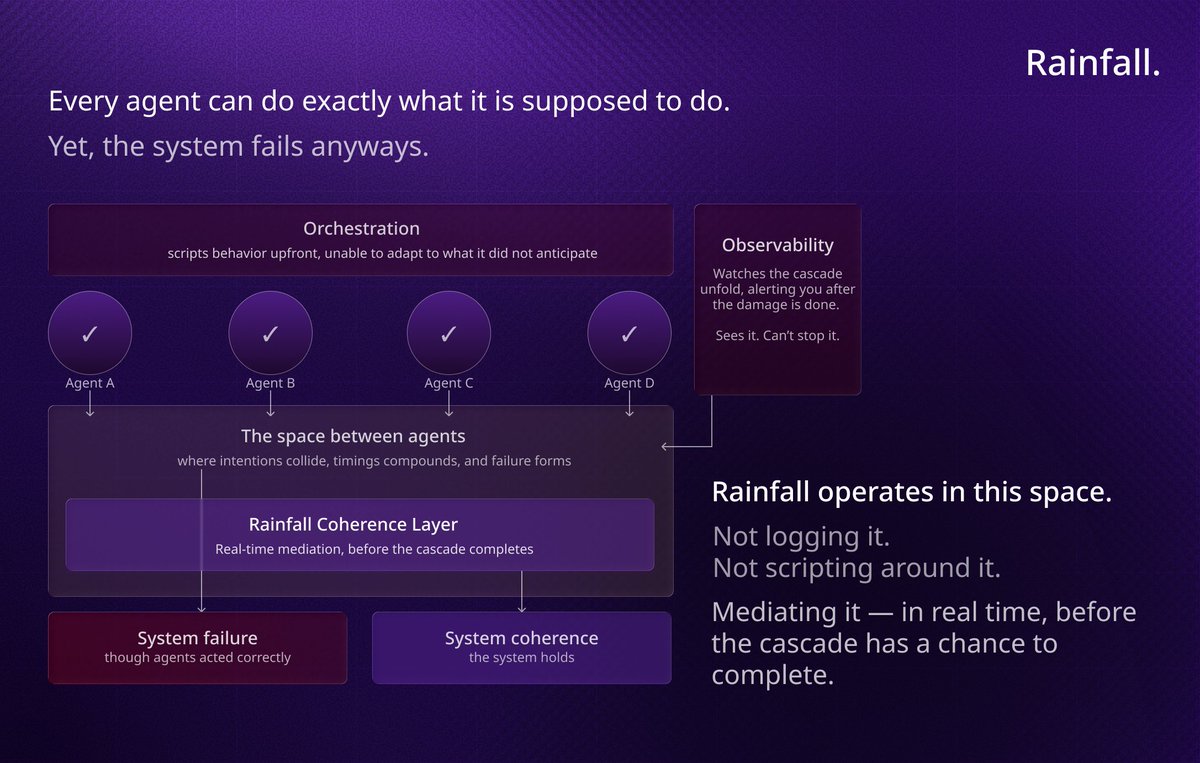 Rainfall.

Every agent can do exactly what it is supposed to do.

Yet, the system fails anyways.

Orchestration
scripts behavior upfront, unable to adapt to what it did not anticipate

Observability
Watches the cascade unfold, alerting you after the damage is done.

Sees it. Can't stop it.

✓ Agent A
✓ Agent B
✓ Agent C
✓ Agent D

The space between agents
where intentions collide, timings compounds, and failure forms

Rainfall Coherence Layer
Real-time mediation, before the cascade completes

System failure
though agents acted correctly

System coherence
the system holds

Rainfall operates in this space.

Not logging it.
Not scripting around it.

Mediating it — in real time, before the cascade has a chance to complete.